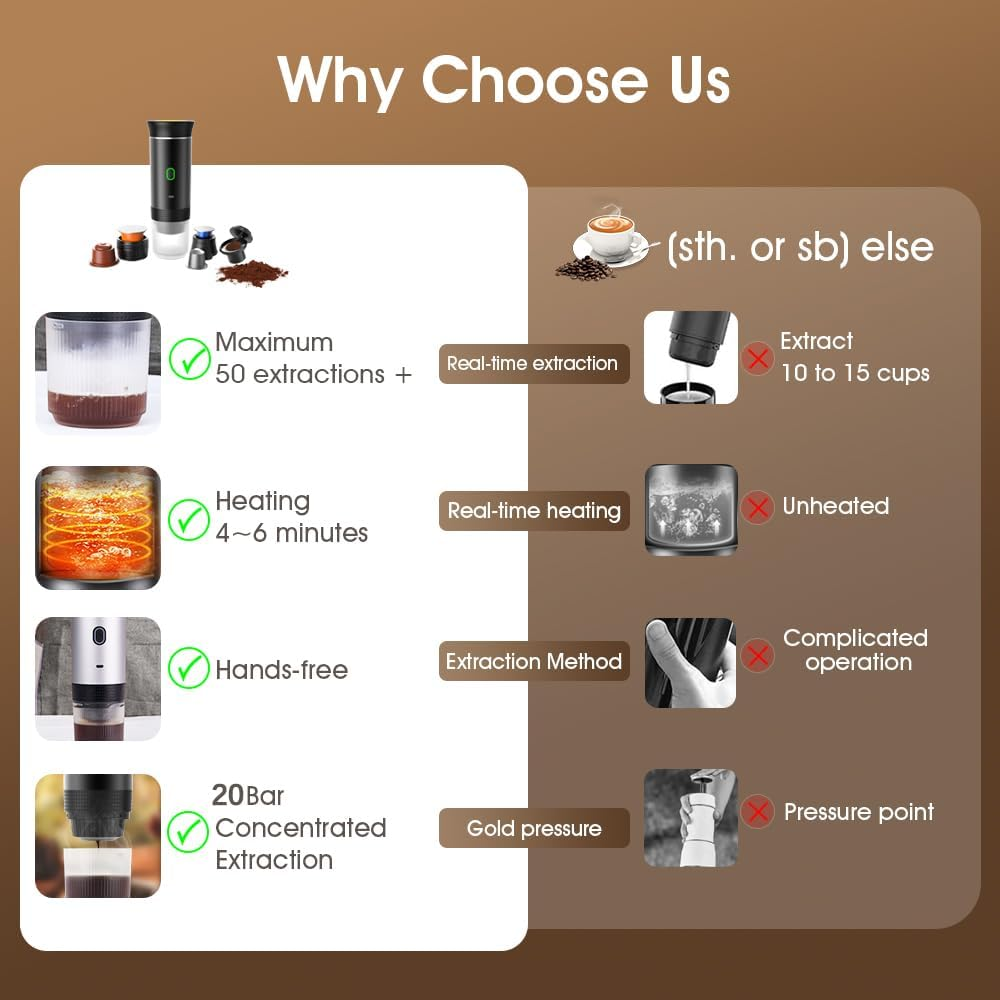 Why Choose Us

(sth. or sb) else

Maximum 50 extractions +

Real-time extraction

Extract 10 to 15 cups

Heating 4~6 minutes

Real-time heating

Unheated

Hands-free

Extraction Method

Complicated operation

20Bar Concentrated Extraction

Gold pressure

Pressure point